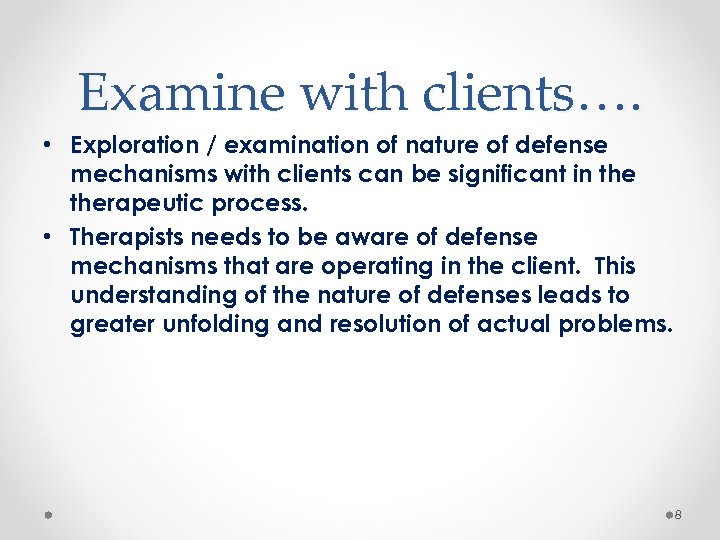 Examine with clients….

• Exploration / examination of nature of defense mechanisms with clients can be significant in the therapeutic process.
• Therapists needs to be aware of defense mechanisms that are operating in the client. This understanding of the nature of defenses leads to greater unfolding and resolution of actual problems.

8